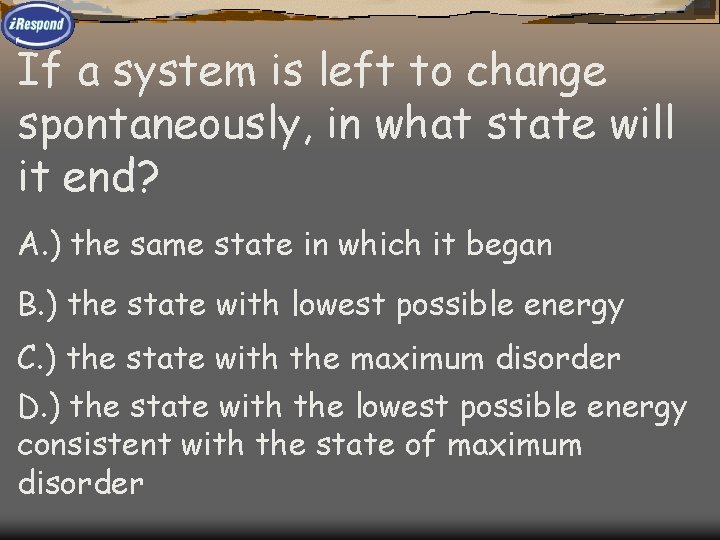 iRespond

If a system is left to change spontaneously, in what state will it end?

A.) the same state in which it began

B.) the state with lowest possible energy

C.) the state with the maximum disorder

D.) the state with the lowest possible energy consistent with the state of maximum disorder